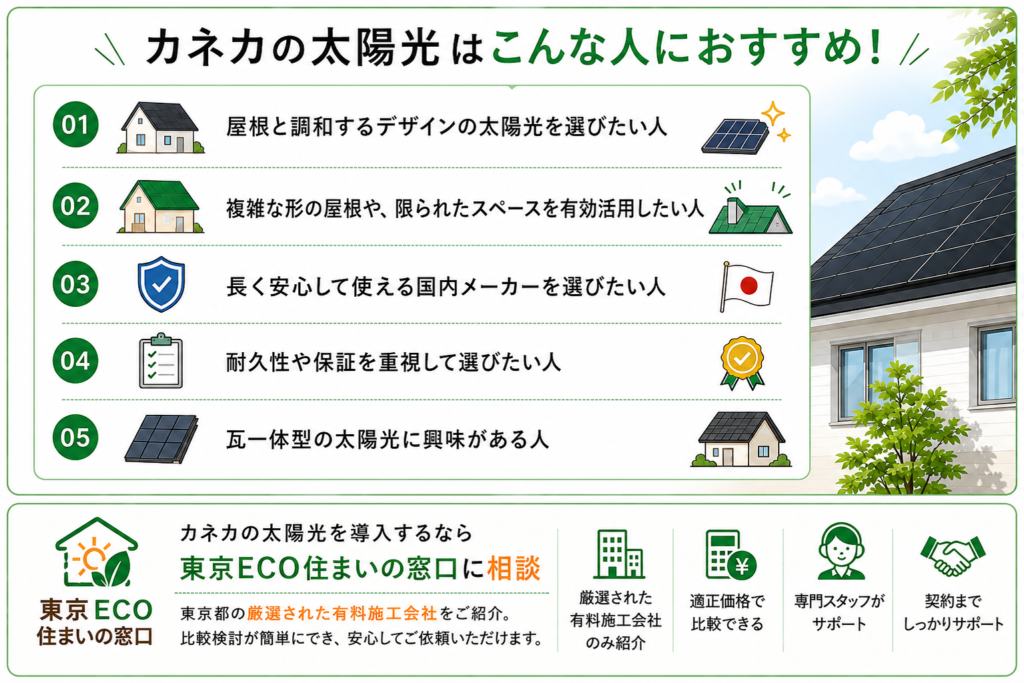 カネカの太陽光はこんな人におすすめ！

01 屋根と調和するデザインの太陽光を選びたい人

02 複雑な形の屋根や、限られたスペースを有効活用したい人

03 長く安心して使える国内メーカーを選びたい人

04 耐久性や保証を重視して選びたい人

05 瓦一体型の太陽光に興味がある人

東京ECO 住まいの窓口

カネカの太陽光を導入するなら
東京ECO住まいの窓口に相談

東京都の厳選された有料施工会社をご紹介。
比較検討が簡単にでき、安心してご依頼いただけます。

厳選された有料施工会社のみ紹介

適正価格で比較できる

専門スタッフがサポート

契約までしっかりサポート